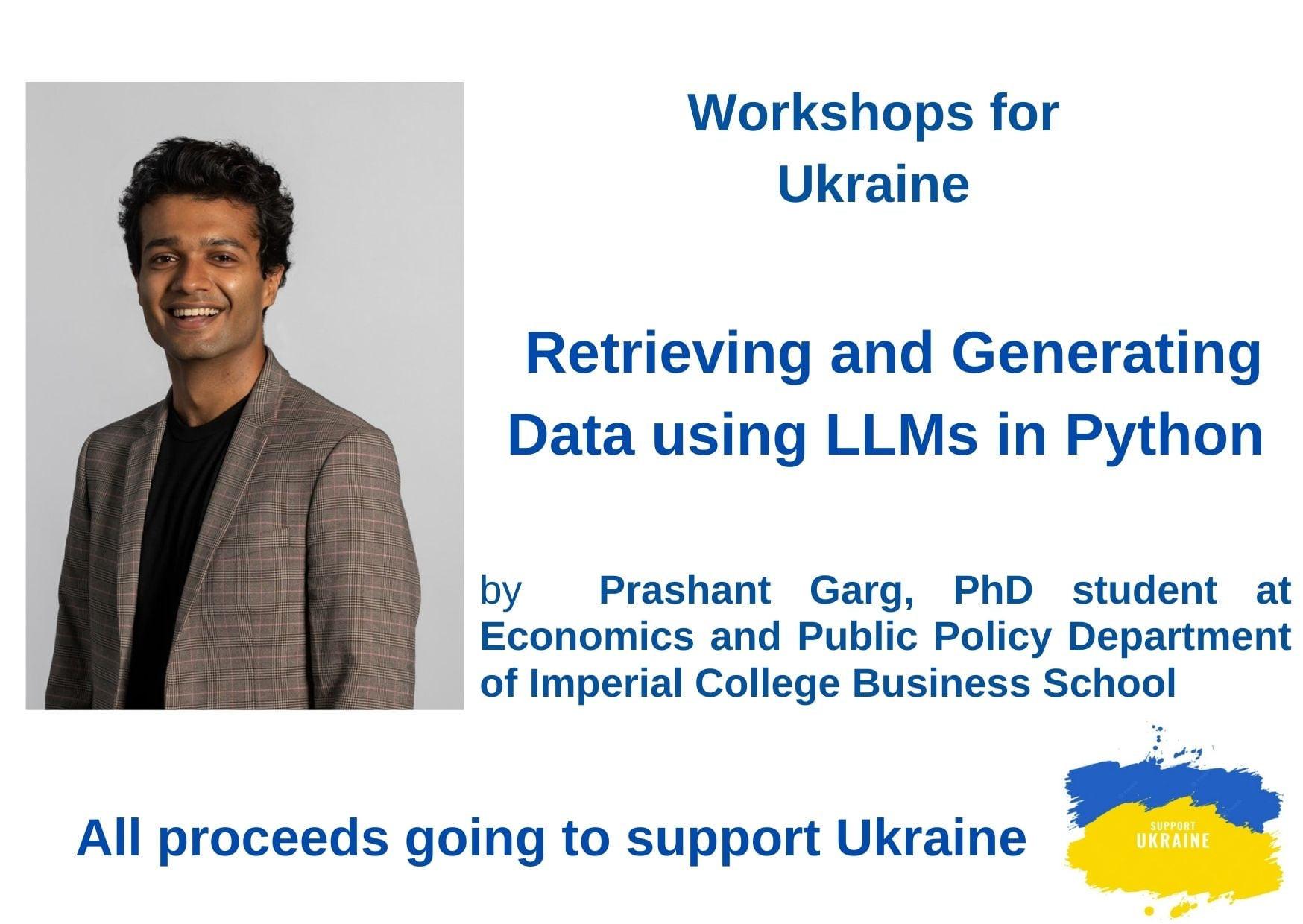 Workshops for Ukraine

Retrieving and Generating Data using LLMs in Python

by Prashant Garg, PhD student at Economics and Public Policy Department of Imperial College Business School

All proceeds going to support Ukraine

SUPPORT UKRAINE